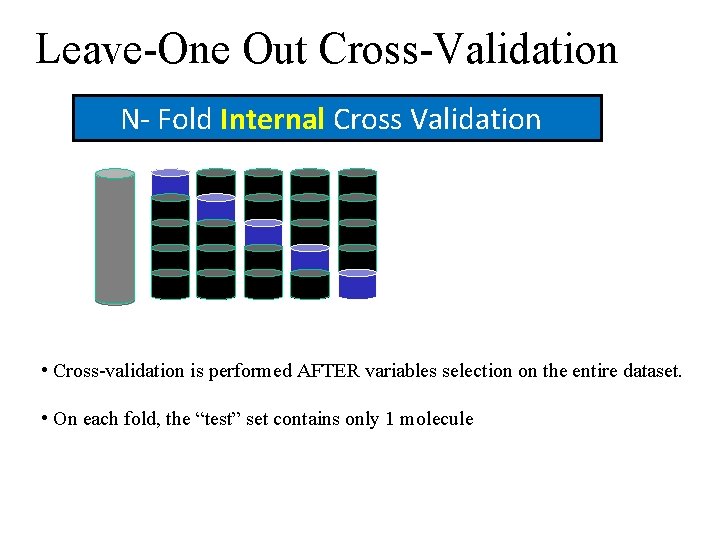 Leave-One Out Cross-Validation

N- Fold Internal Cross Validation

• Cross-validation is performed AFTER variables selection on the entire dataset.

• On each fold, the “test” set contains only 1 molecule